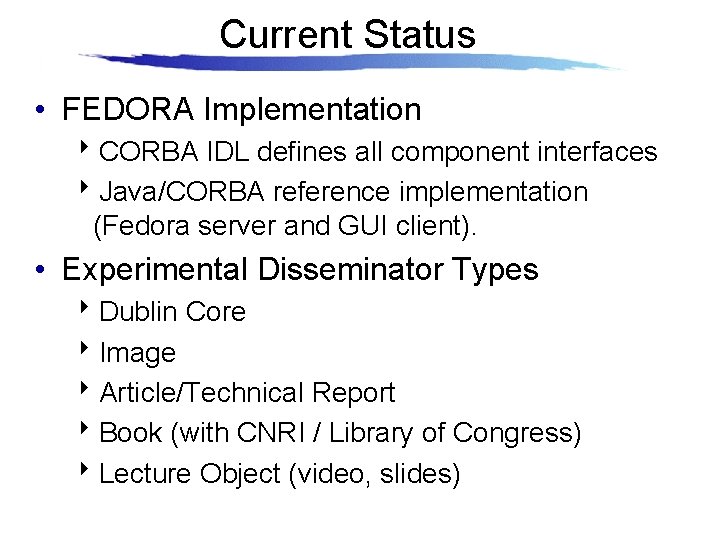 Current Status

• FEDORA Implementation
‣ CORBA IDL defines all component interfaces
‣ Java/CORBA reference implementation (Fedora server and GUI client).

• Experimental Disseminator Types
‣ Dublin Core
‣ Image
‣ Article/Technical Report
‣ Book (with CNRI / Library of Congress)
‣ Lecture Object (video, slides)